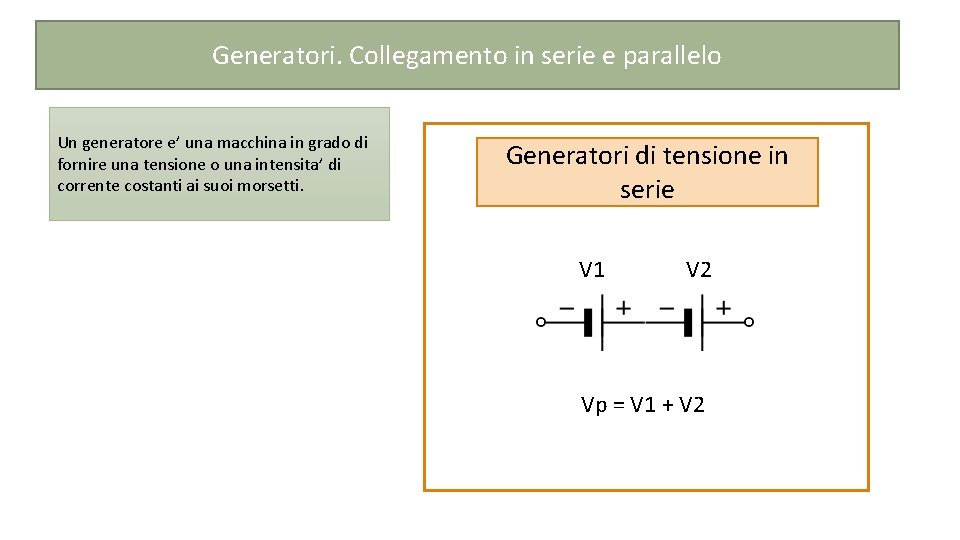 Generatori. Collegamento in serie e parallelo

Un generatore e' una macchina in grado di fornire una tensione o una intensita' di corrente costanti ai suoi morsetti.

Generatori di tensione in serie

V1 V2

− + − +

Vp = V1 + V2